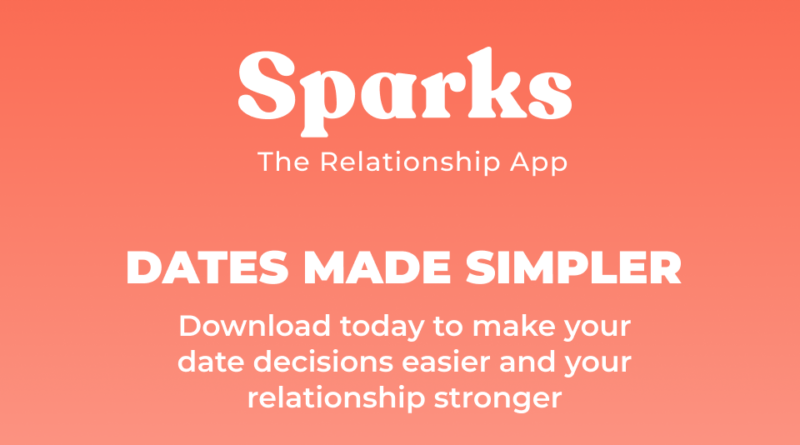 Sparks

The Relationship App

DATES MADE SIMPLER

Download today to make your date decisions easier and your relationship stronger